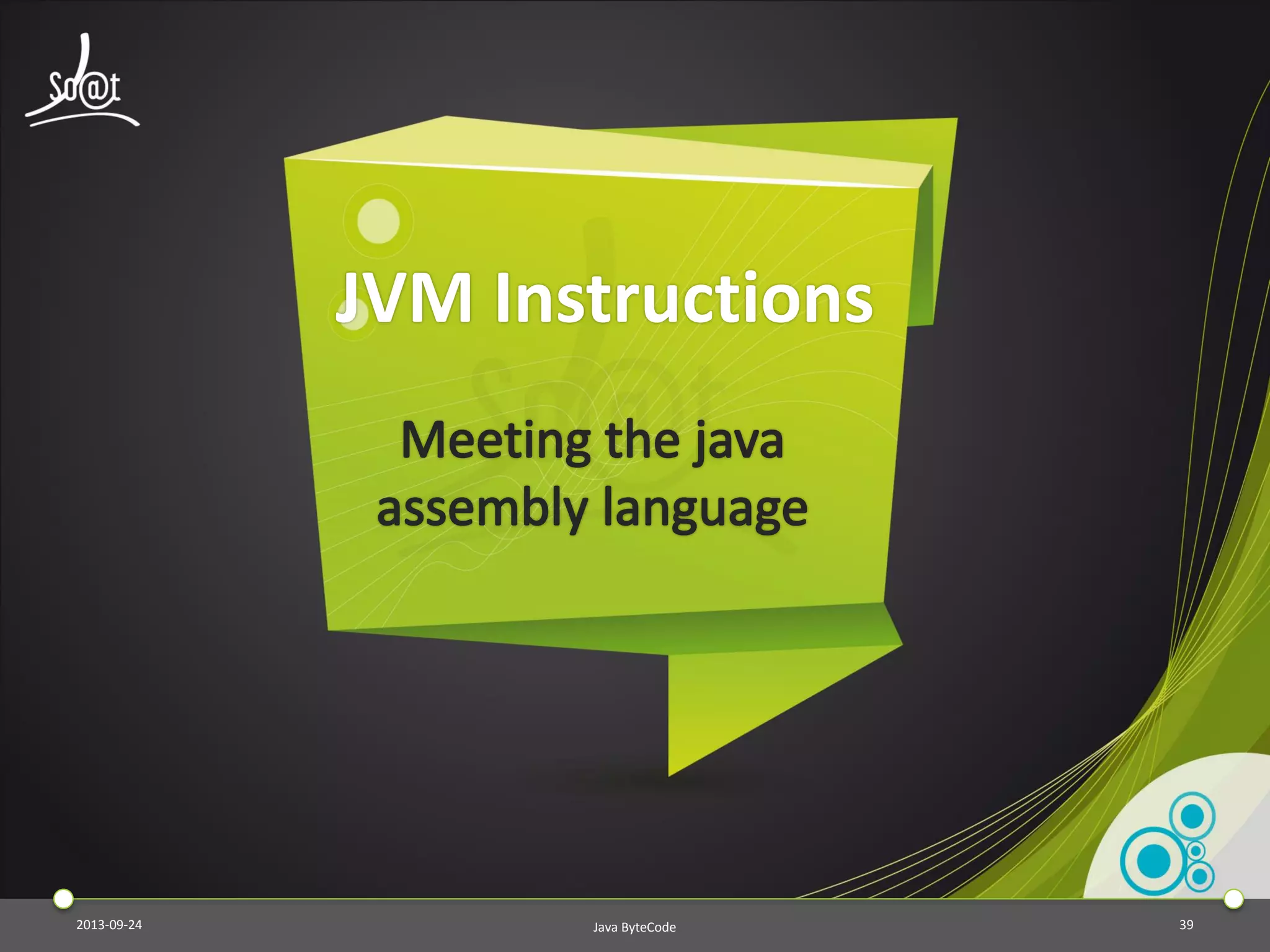 So@t

JVM Instructions

Meeting the java assembly language

2013-09-24

Java ByteCode

39